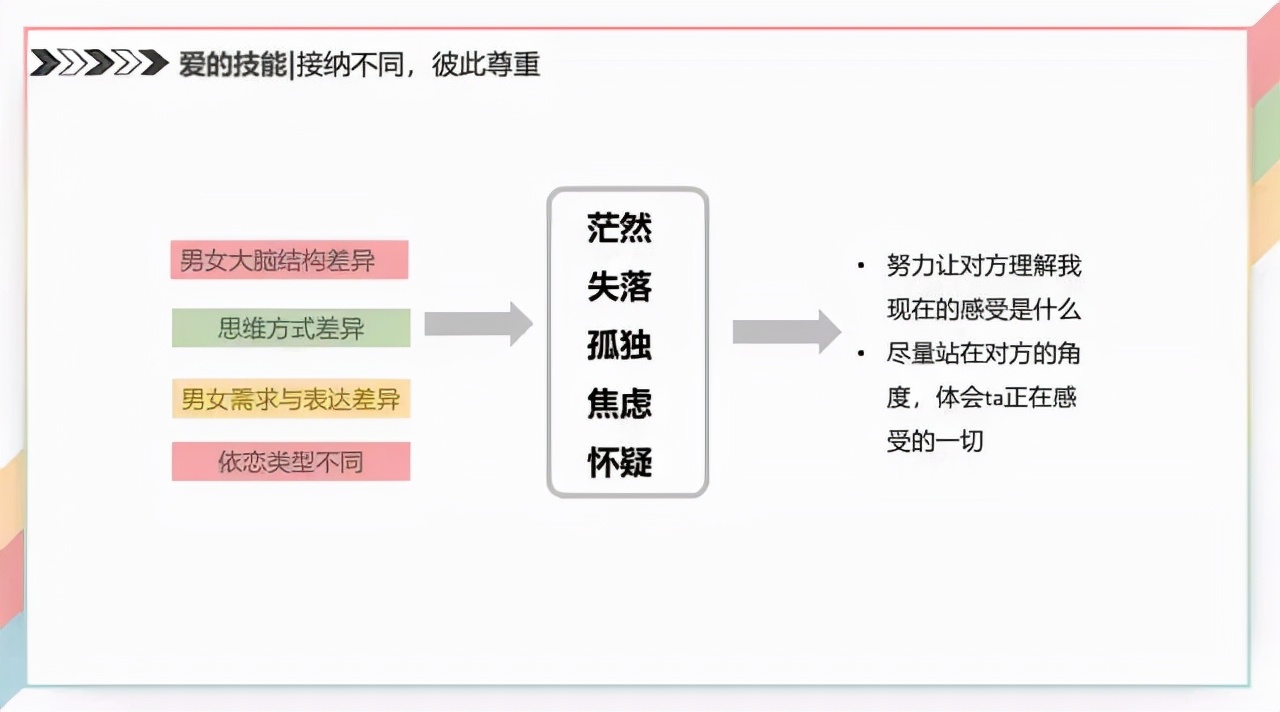 爱的技能|接纳不同，彼此尊重

男女大脑结构差异

思维方式差异

男女需求与表达差异

依恋类型不同

茫然
失落
孤独
焦虑
怀疑

• 努力让对方理解我现在的感受是什么
• 尽量站在对方的角度，体会ta正在感受的一切